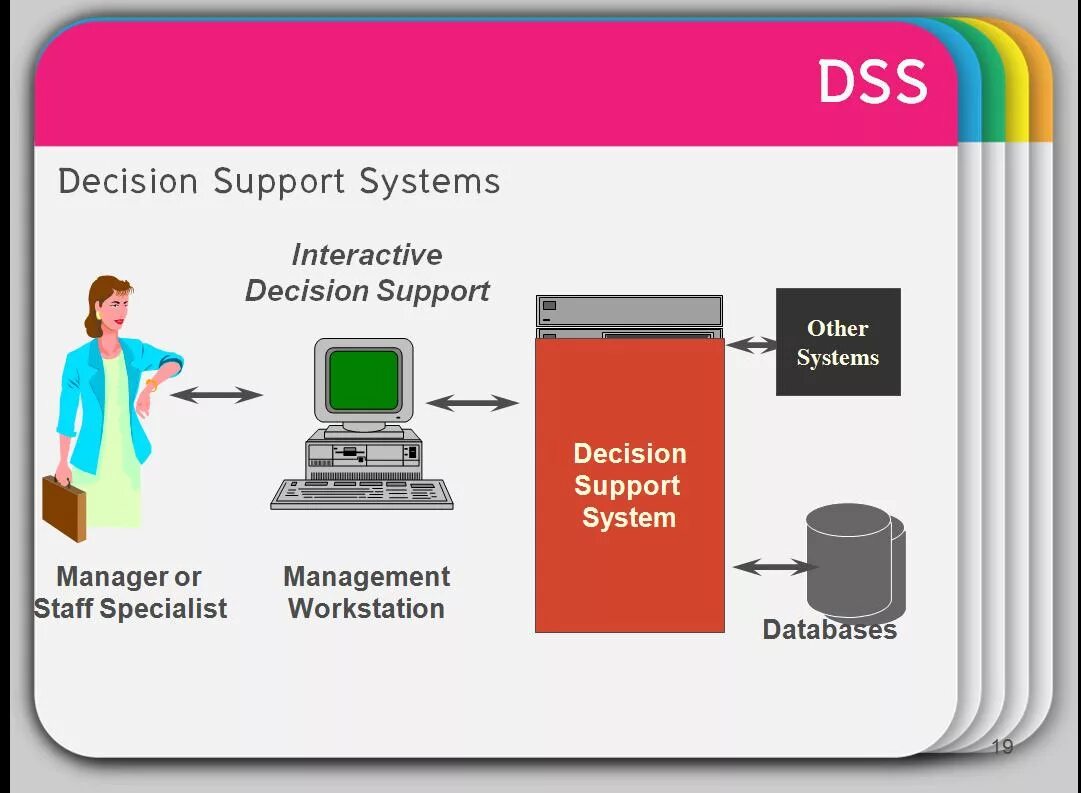 DSS

Decision Support Systems

Interactive Decision Support

Other Systems

Decision Support System

Manager or Staff Specialist

Management Workstation

Databases

19